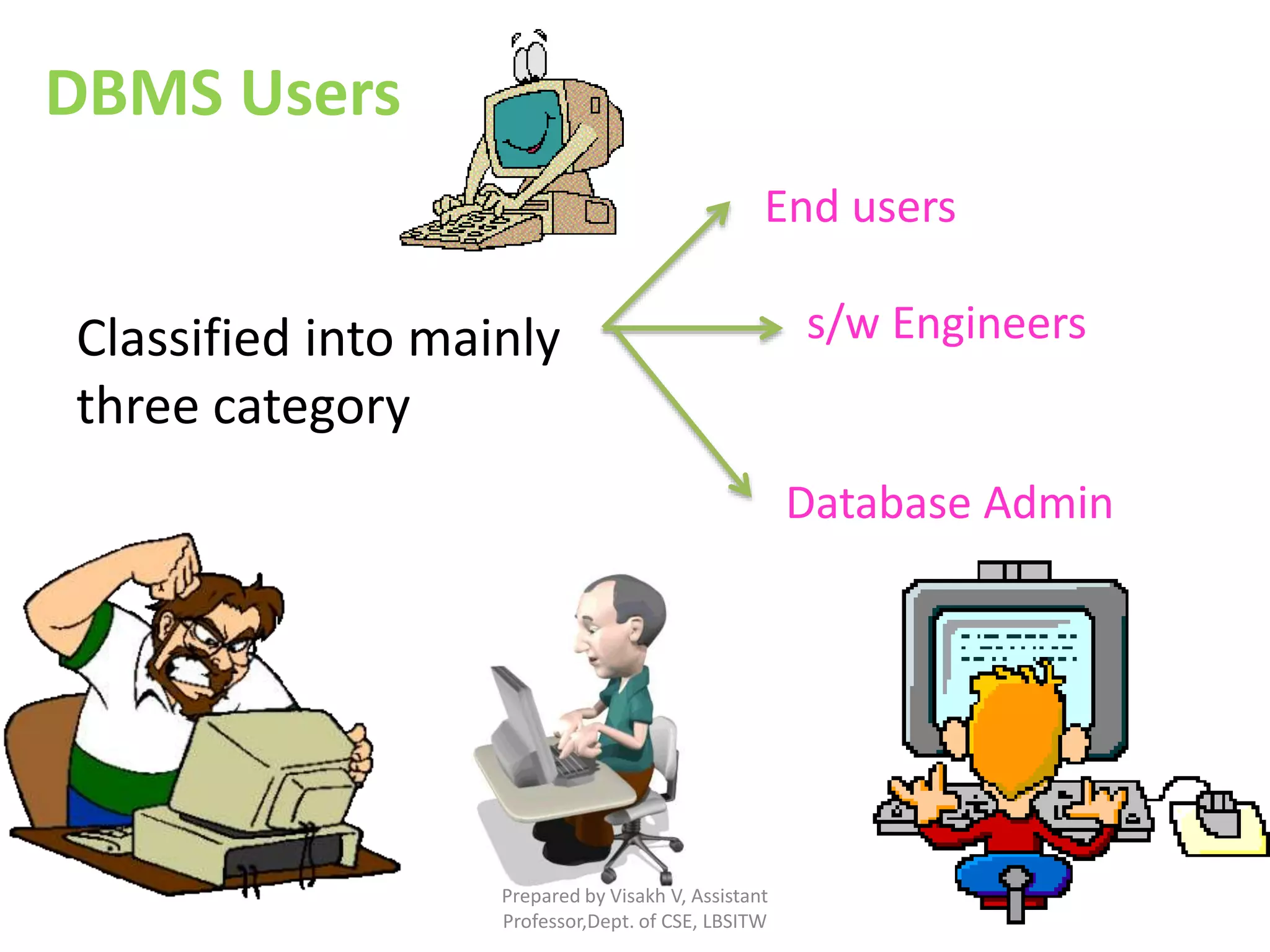 DBMS Users

Classified into mainly three category

End users

s/w Engineers

Database Admin

Prepared by Visakh V, Assistant Professor,Dept. of CSE, LBSITW